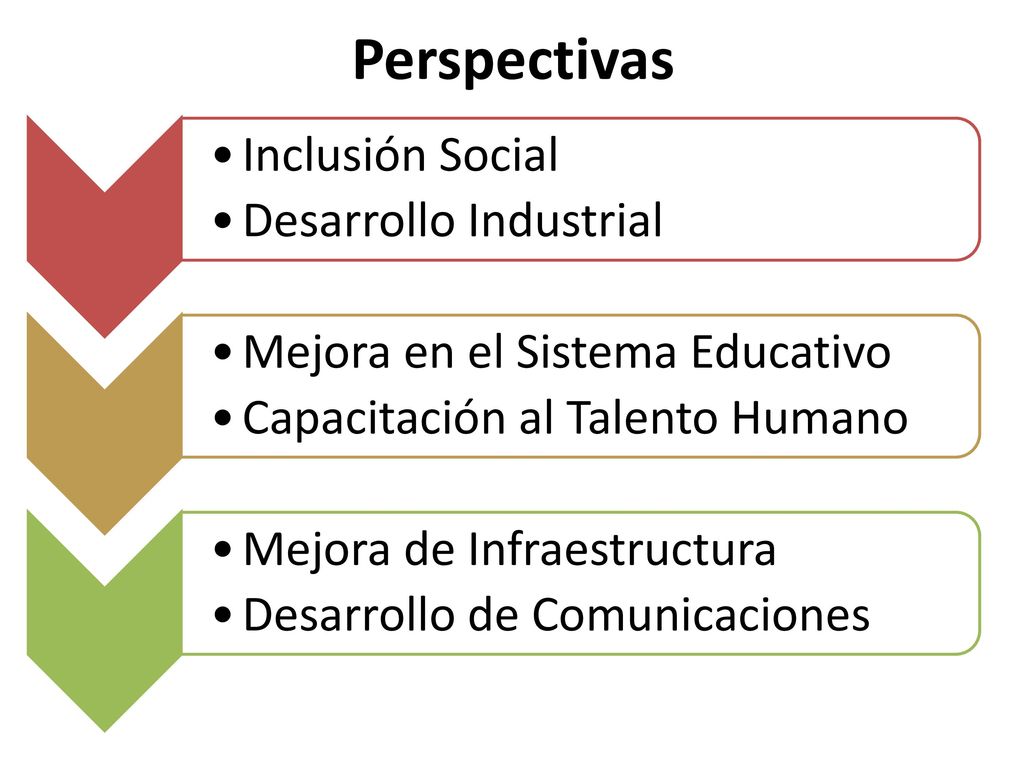 Perspectivas

• Inclusión Social
• Desarrollo Industrial

• Mejora en el Sistema Educativo
• Capacitación al Talento Humano

• Mejora de Infraestructura
• Desarrollo de Comunicaciones